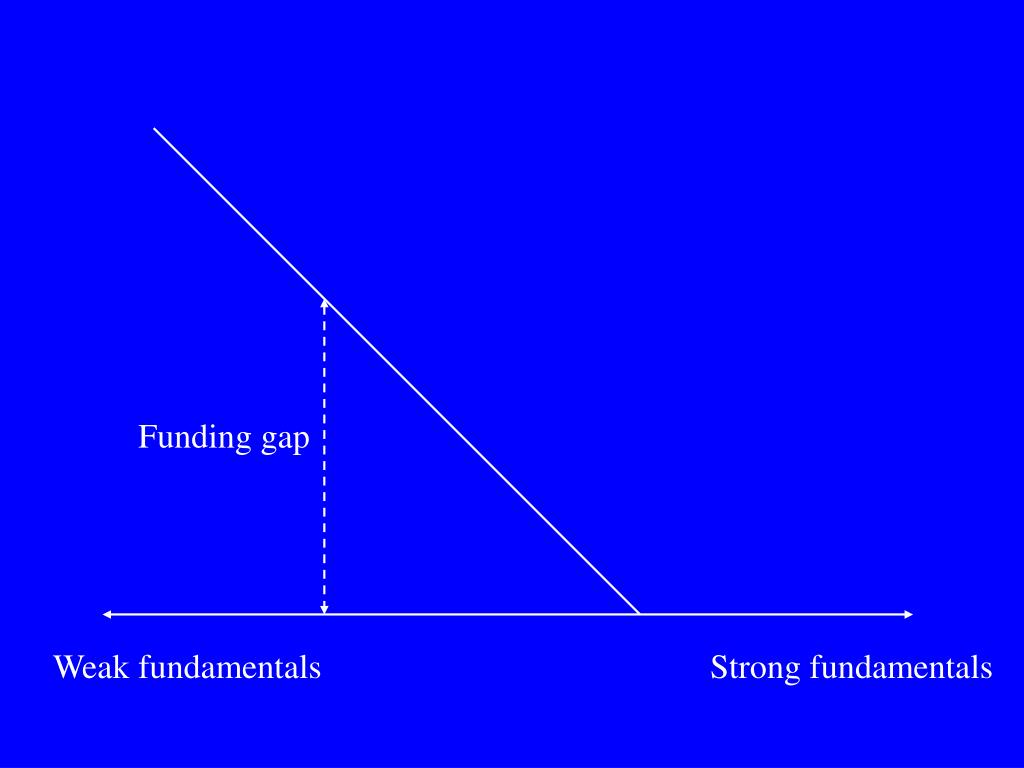 Funding gap

Weak fundamentals

Strong fundamentals